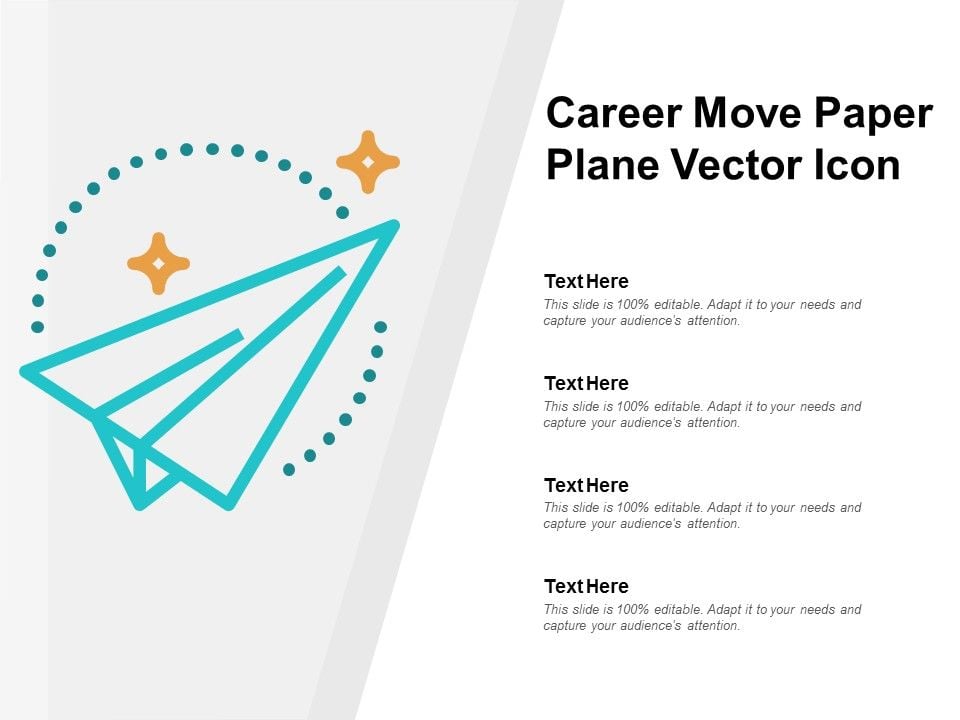 Career Move Paper Plane Vector Icon

Text Here

This slide is 100% editable. Adapt it to your needs and capture your audience's attention.

Text Here

This slide is 100% editable. Adapt it to your needs and capture your audience's attention.

Text Here

This slide is 100% editable. Adapt it to your needs and capture your audience's attention.

Text Here

This slide is 100% editable. Adapt it to your needs and capture your audience's attention.